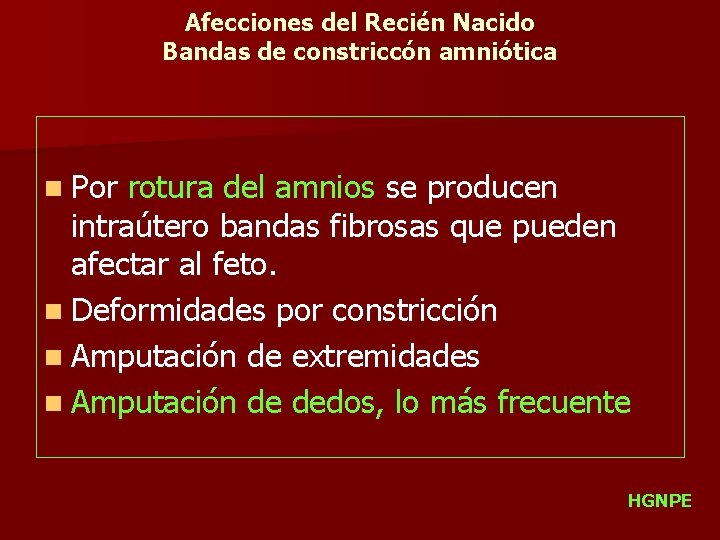 Afecciones del Recién Nacido
Bandas de constriccón amniótica

- Por rotura del amnios se producen intraútero bandas fibrosas que pueden afectar al feto.
- Deformidades por constricción
- Amputación de extremidades
- Amputación de dedos, lo más frecuente

HGNPE